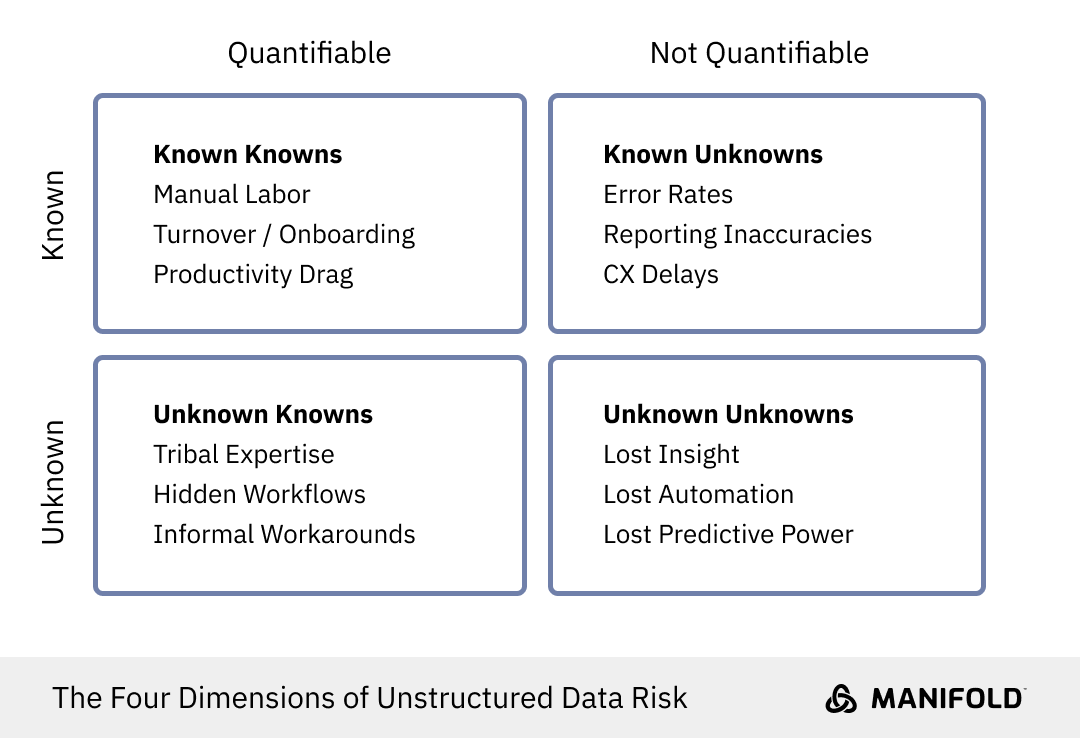 Quantifiable

Not Quantifiable

Known

**Known Knowns**
Manual Labor
Turnover / Onboarding
Productivity Drag

**Known Unknowns**
Error Rates
Reporting Inaccuracies
CX Delays

Unknown

**Unknown Knowns**
Tribal Expertise
Hidden Workflows
Informal Workarounds

**Unknown Unknowns**
Lost Insight
Lost Automation
Lost Predictive Power

The Four Dimensions of Unstructured Data Risk

MANIFOLD